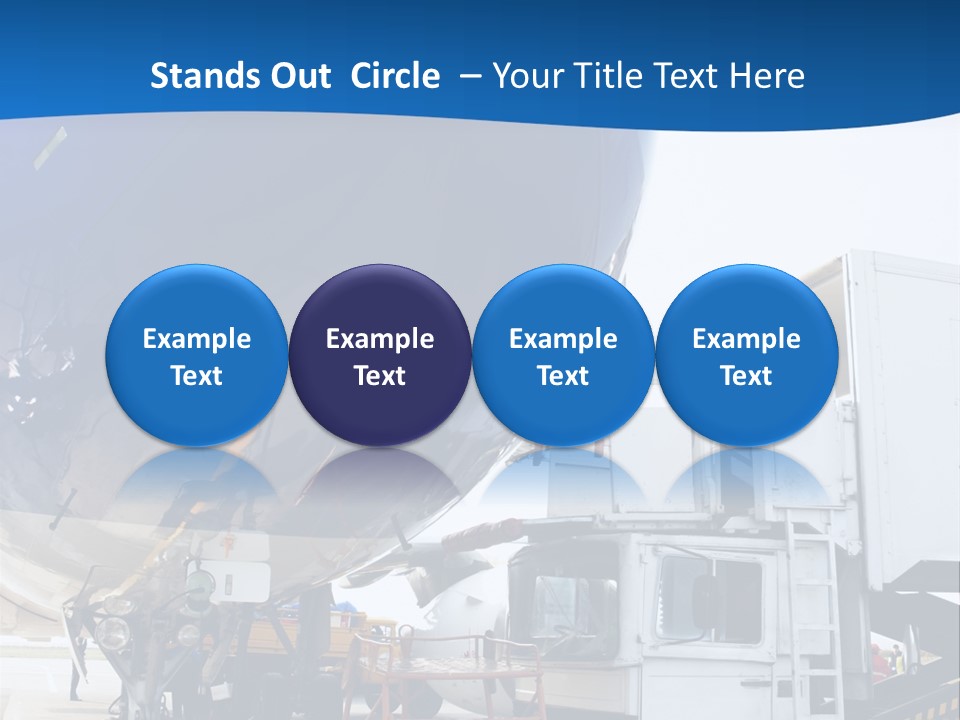 Stands Out Circle – Your Title Text Here

Example Text

Example Text

Example Text

Example Text